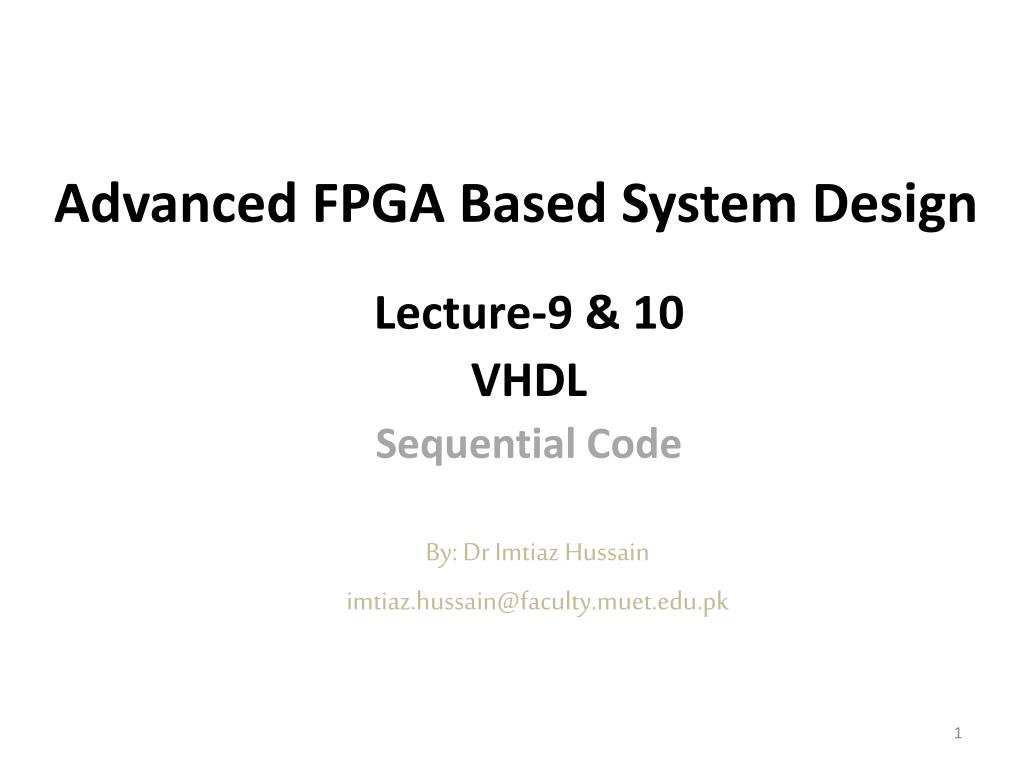 Advanced FPGA Based System Design

Lecture-9 & 10
VHDL
Sequential Code

By: Dr Imtiaz Hussain

imtiaz.hussain@faculty.muet.edu.pk

1